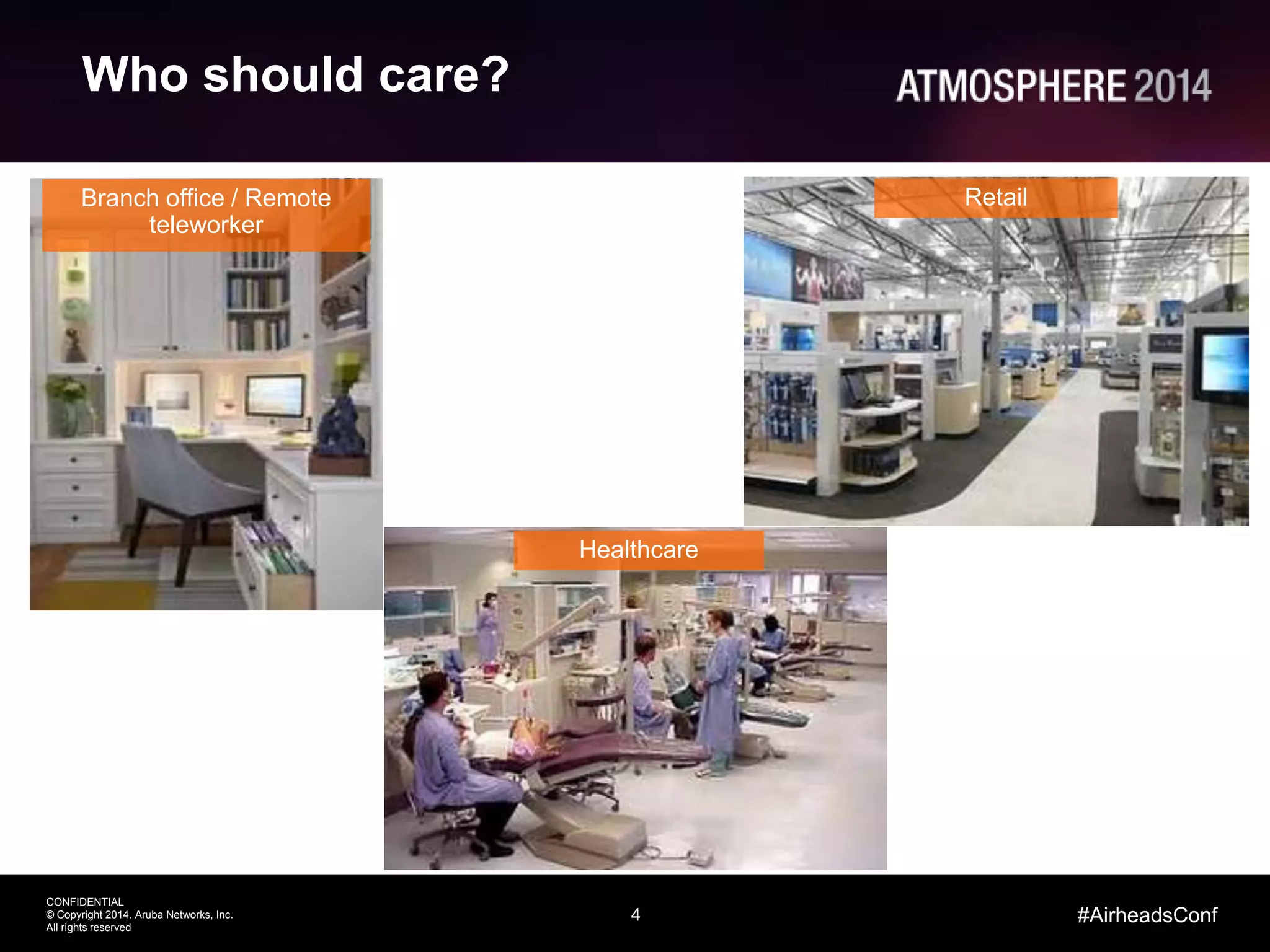 Who should care?

ATMOSPHERE 2014

Branch office / Remote teleworker

Retail

Healthcare

CONFIDENTIAL
© Copyright 2014. Aruba Networks, Inc.
All rights reserved

4

#AirheadsConf